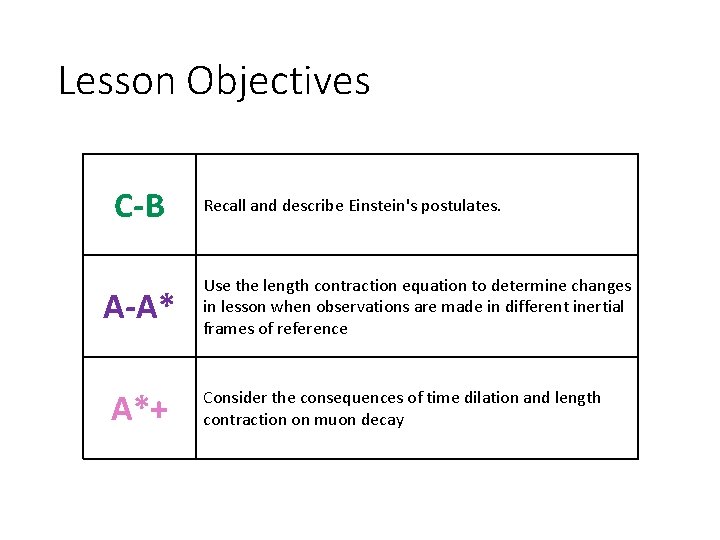 Lesson Objectives

| | |
|---|---|
| C-B | Recall and describe Einstein's postulates. |
| A-A* | Use the length contraction equation to determine changes in lesson when observations are made in different inertial frames of reference |
| A*+ | Consider the consequences of time dilation and length contraction on muon decay |